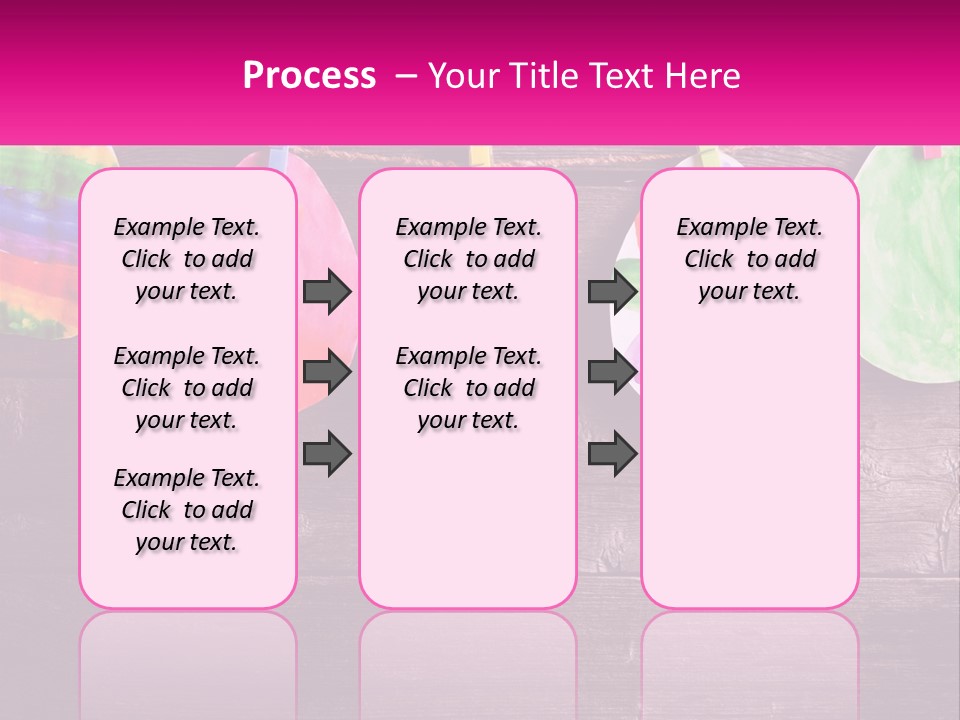 Process – Your Title Text Here

Example Text. Click to add your text.

Example Text. Click to add your text.

Example Text. Click to add your text.

Example Text. Click to add your text.

Example Text. Click to add your text.

Example Text. Click to add your text.